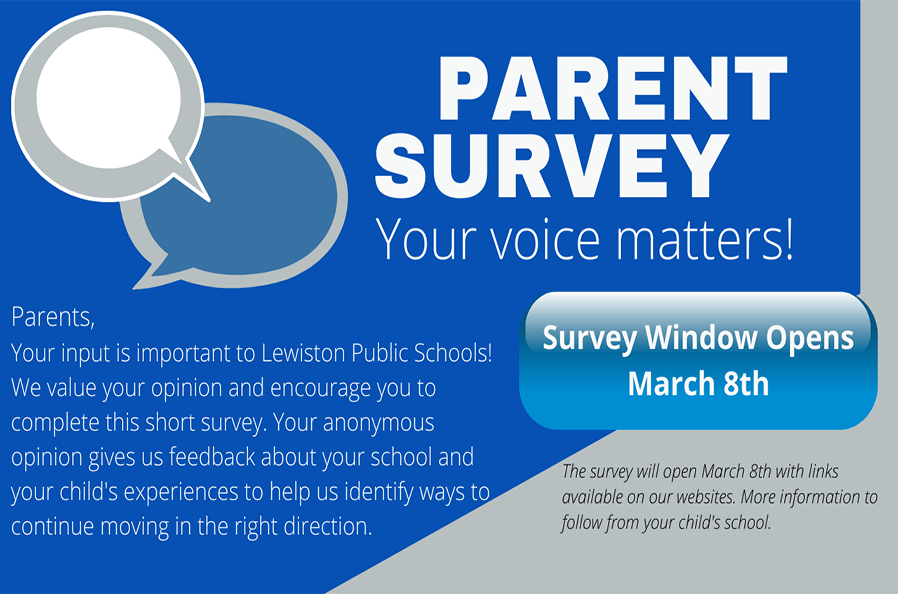 PARENT SURVEY
Your voice matters!

Parents,
Your input is important to Lewiston Public Schools! We value your opinion and encourage you to complete this short survey. Your anonymous opinion gives us feedback about your school and your child's experiences to help us identify ways to continue moving in the right direction.

Survey Window Opens March 8th

The survey will open March 8th with links available on our websites. More information to follow from your child's school.